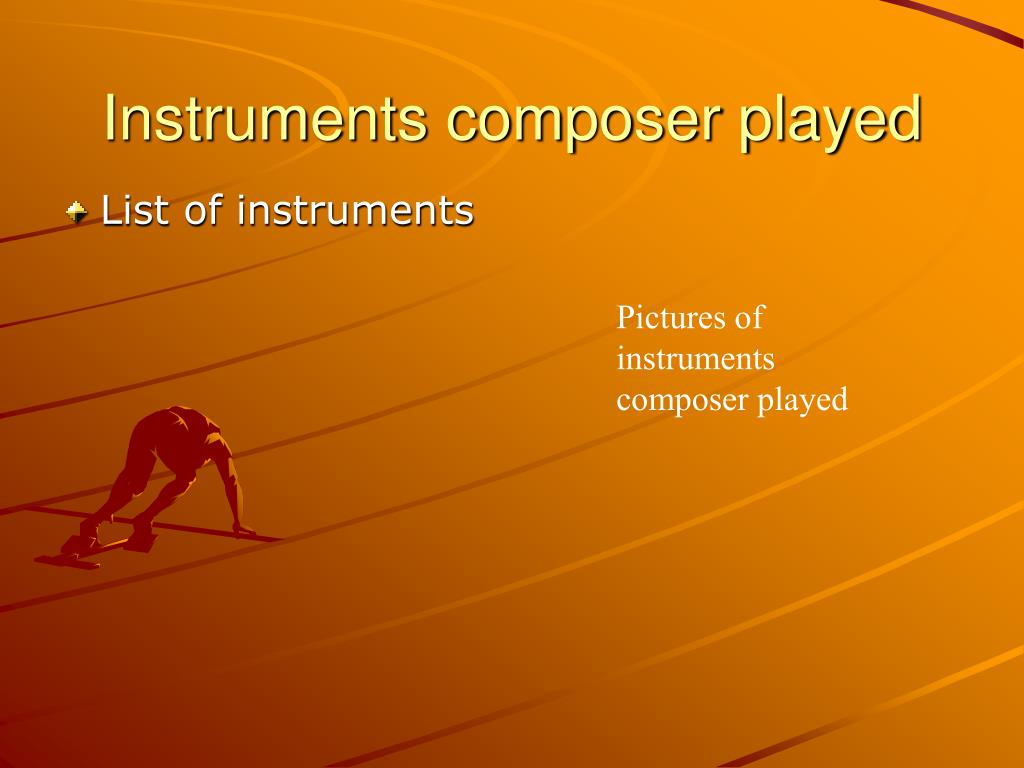 Instruments composer played

List of instruments

Pictures of instruments composer played